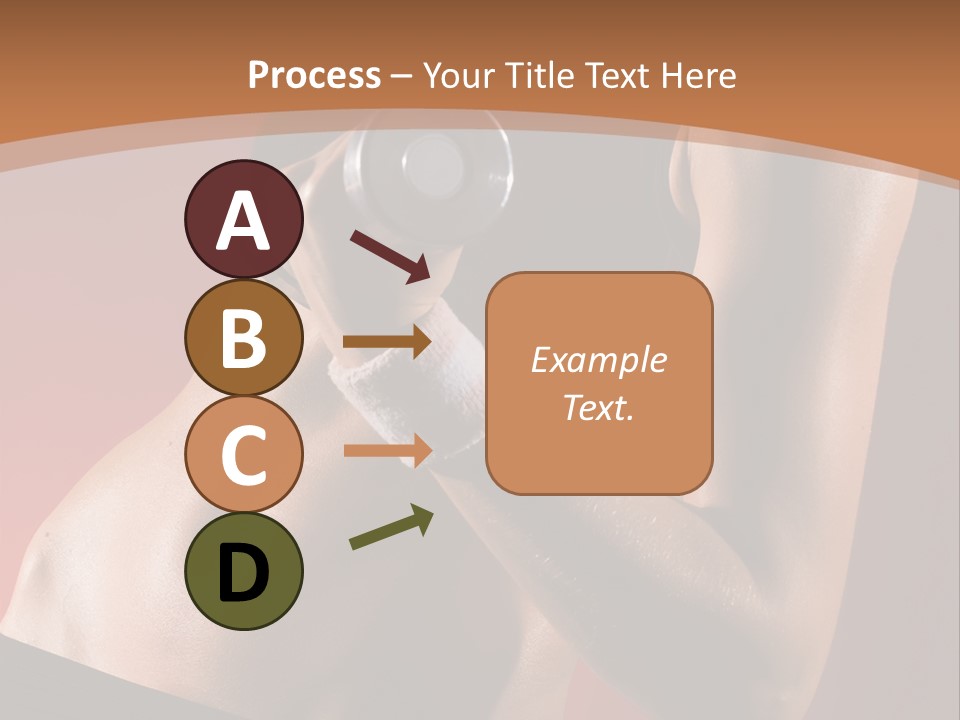 Process – Your Title Text Here

A

B

C

D

Example Text.